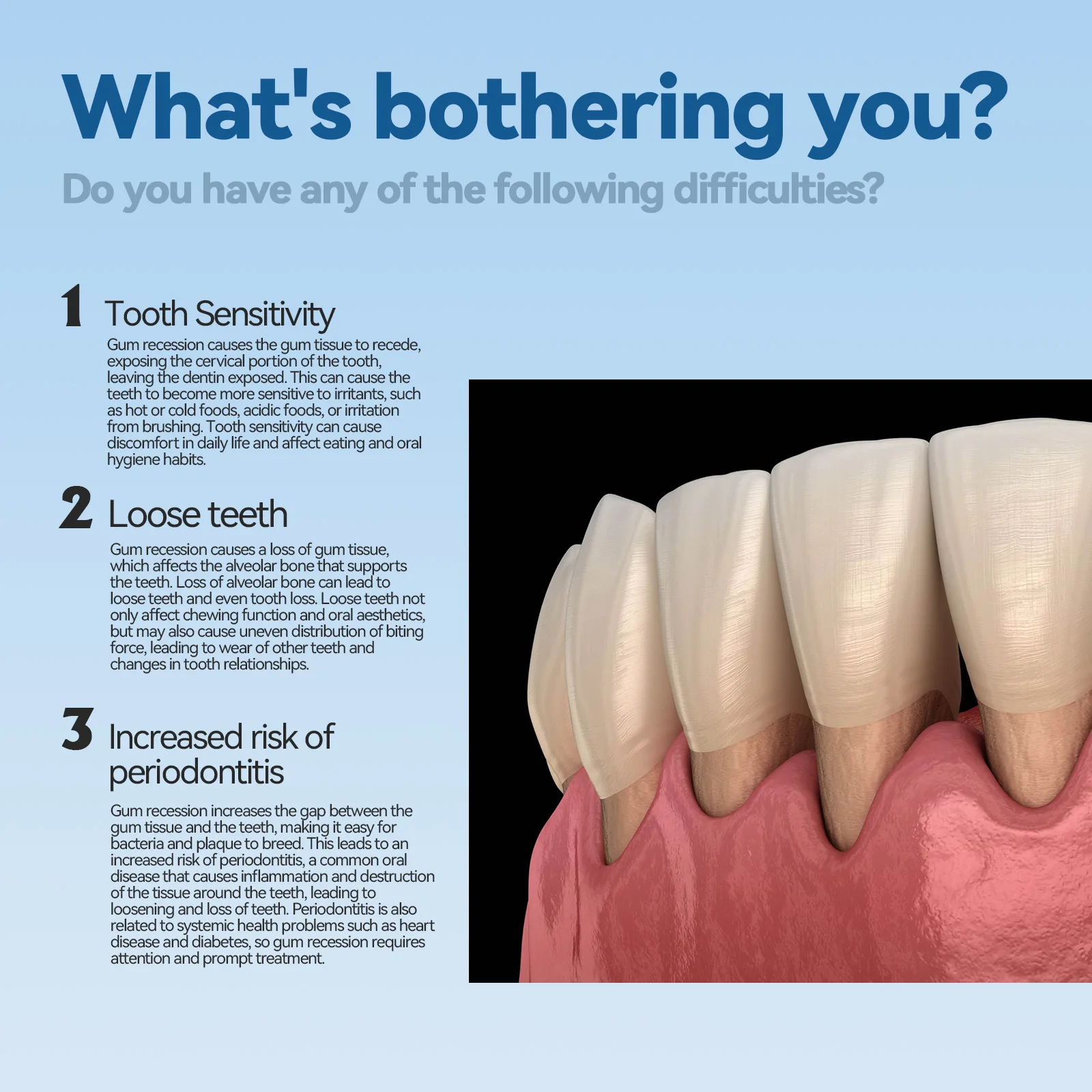 What's bothering you?

Do you have any of the following difficulties?

1 Tooth Sensitivity

Gum recession causes the gum tissue to recede, exposing the cervical portion of the tooth, leaving the dentin exposed. This can cause the teeth to become more sensitive to irritants, such as hot or cold foods, acidic foods, or irritation from brushing. Tooth sensitivity can cause discomfort in daily life and affect eating and oral hygiene habits.

2 Loose teeth

Gum recession causes a loss of gum tissue, which affects the alveolar bone that supports the teeth. Loss of alveolar bone can lead to loose teeth and even tooth loss. Loose teeth not only affect chewing function and oral aesthetics, but may also cause uneven distribution of biting force, leading to wear of other teeth and changes in tooth relationships.

3 Increased risk of periodontitis

Gum recession increases the gap between the gum tissue and the teeth, making it easy for bacteria and plaque to breed. This leads to an increased risk of periodontitis, a common oral disease that causes inflammation and destruction of the tissue around the teeth, leading to loosening and loss of teeth. Periodontitis is also related to systemic health problems such as heart disease and diabetes, so gum recession requires attention and prompt treatment.